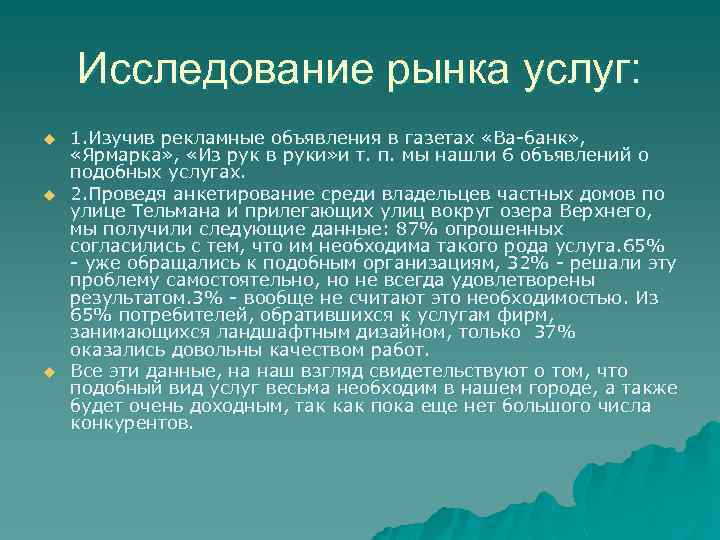 Исследование рынка услуг:

1.Изучив рекламные объявления в газетах «Ва-банк», «Ярмарка», «Из рук в руки»и т. п. мы нашли 6 объявлений о подобных услугах.

2.Проведя анкетирование среди владельцев частных домов по улице Тельмана и прилегающих улиц вокруг озера Верхнего, мы получили следующие данные: 87% опрошенных согласились с тем, что им необходима такого рода услуга.65% - уже обращались к подобным организациям, 32% - решали эту проблему самостоятельно, но не всегда удовлетворены результатом.3% - вообще не считают это необходимостью. Из 65% потребителей, обратившихся к услугам фирм, занимающихся ландшафтным дизайном, только 37% оказались довольны качеством работ.

Все эти данные, на наш взгляд свидетельствуют о том, что подобный вид услуг весьма необходим в нашем городе, а также будет очень доходным, так как пока еще нет большого числа конкурентов.